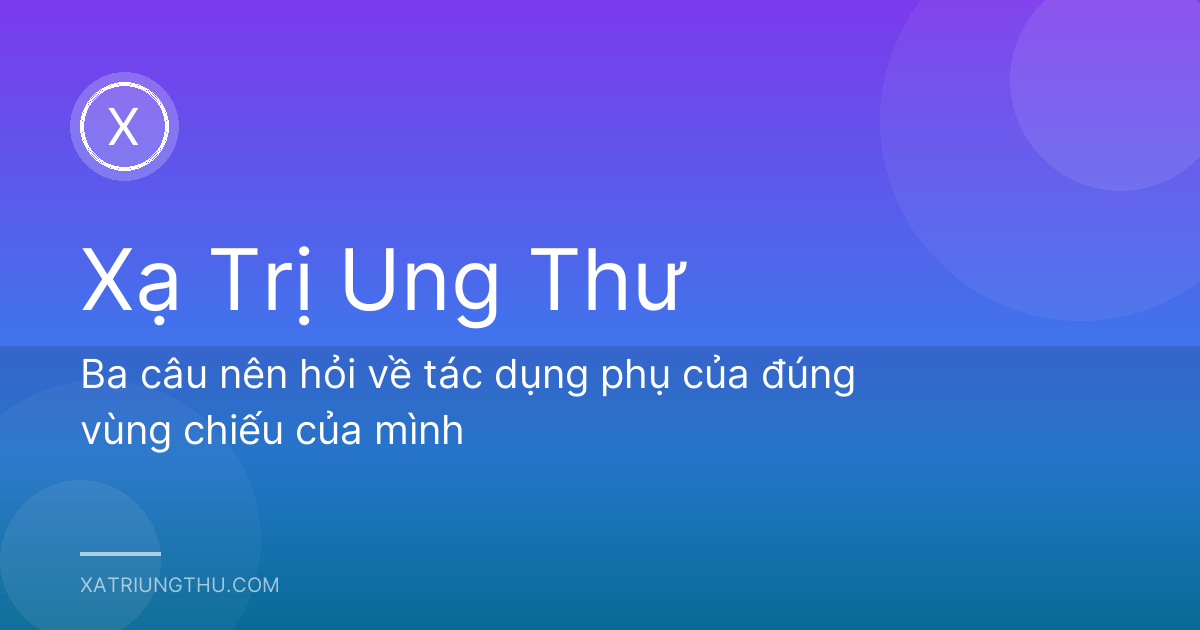 X

Xạ Trị Ung Thư

Ba câu nên hỏi về tác dụng phụ của đúng vùng chiếu của mình

XATRIUNGTHU.COM